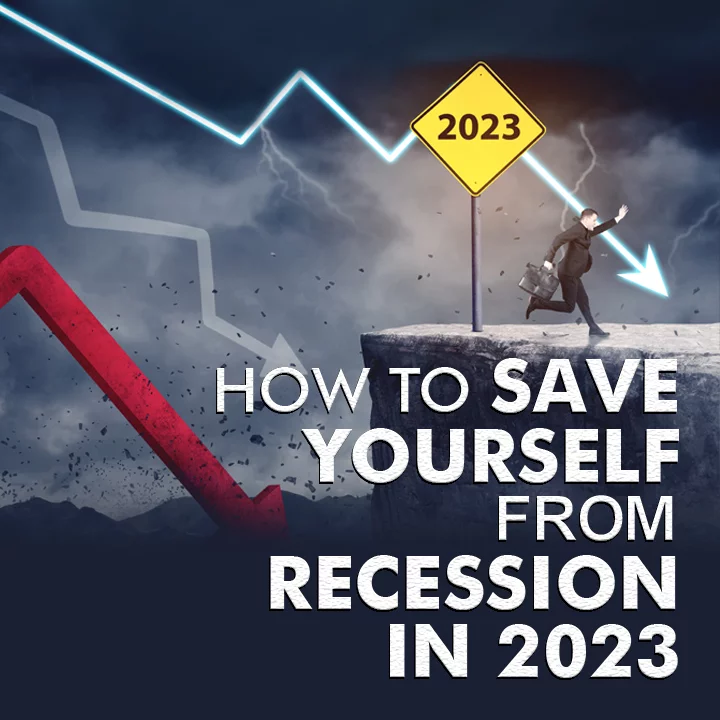 2023

HOW TO SAVE YOURSELF FROM RECESSION IN 2023